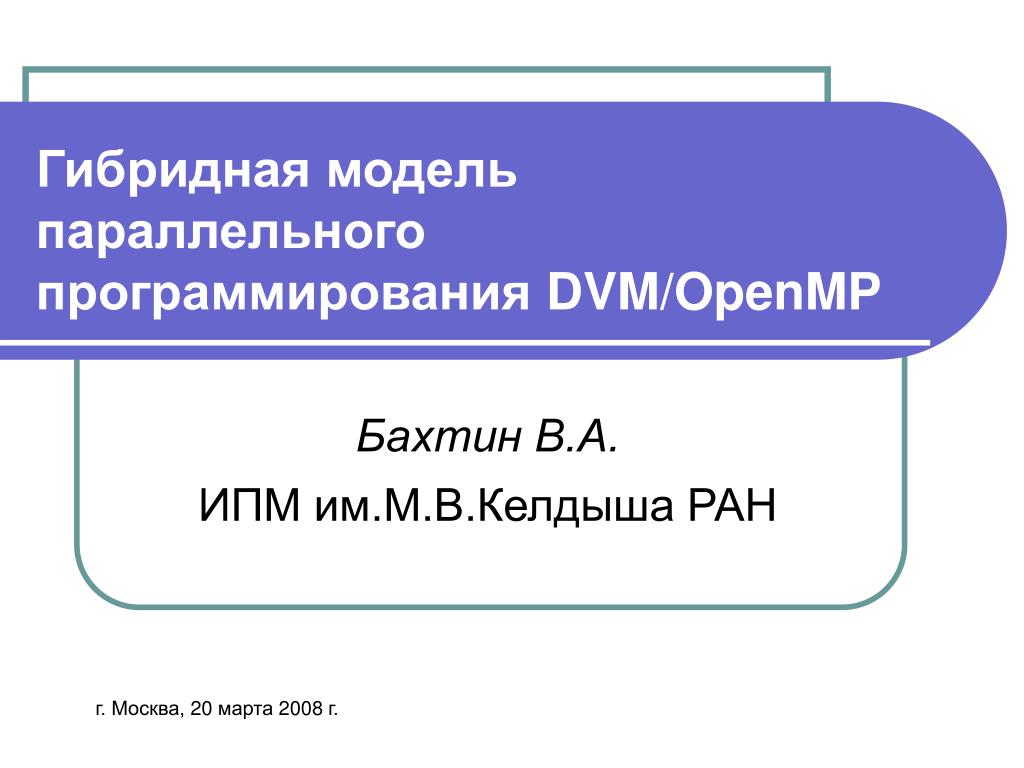 Гибридная модель параллельного программирования DVM/OpenMP

Бахтин В.А.

ИПМ им.М.В.Келдыша РАН

г. Москва, 20 марта 2008 г.